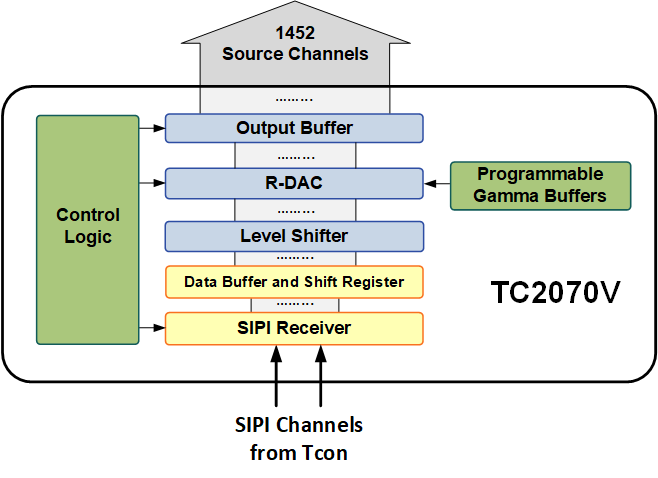 1452
Source Channels

………

Output Buffer

………

R-DAC

………

Level Shifter

………

Data Buffer and Shift Register

………

SIPI Receiver

Control Logic

Programmable Gamma Buffers

TC2070V

SIPI Channels from Tcon